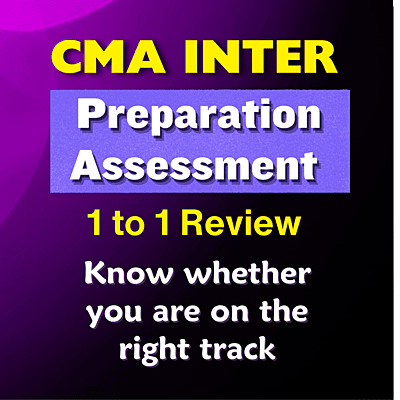 CMA INTER

Preparation Assessment

1 to 1 Review

Know whether you are on the right track